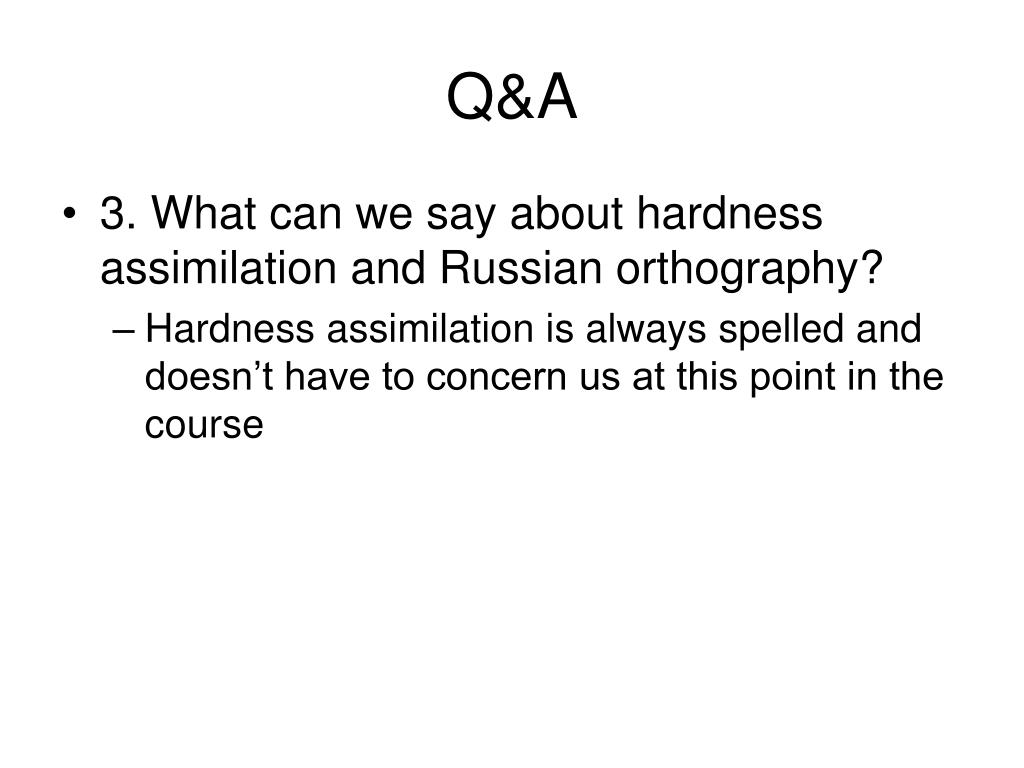 Q&A

• 3. What can we say about hardness assimilation and Russian orthography?

– Hardness assimilation is always spelled and doesn’t have to concern us at this point in the course